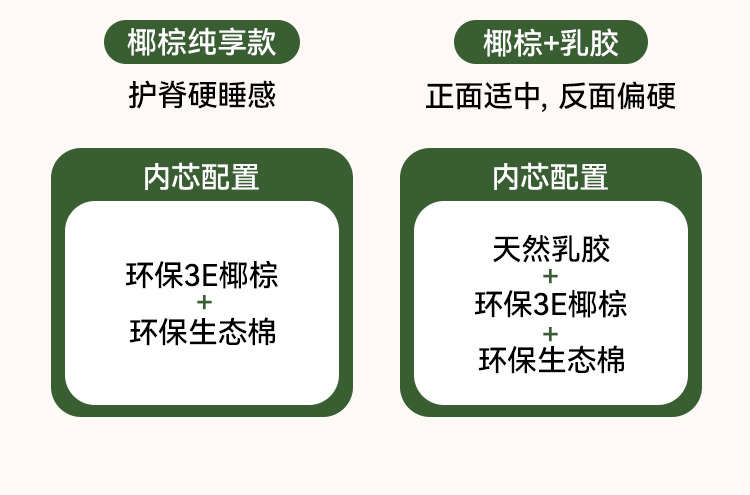 椰棕纯享款

护脊硬睡感

内芯配置

环保3E椰棕
+
环保生态棉

椰棕+乳胶

正面适中, 反面偏硬

内芯配置

天然乳胶
+
环保3E椰棕
+
环保生态棉